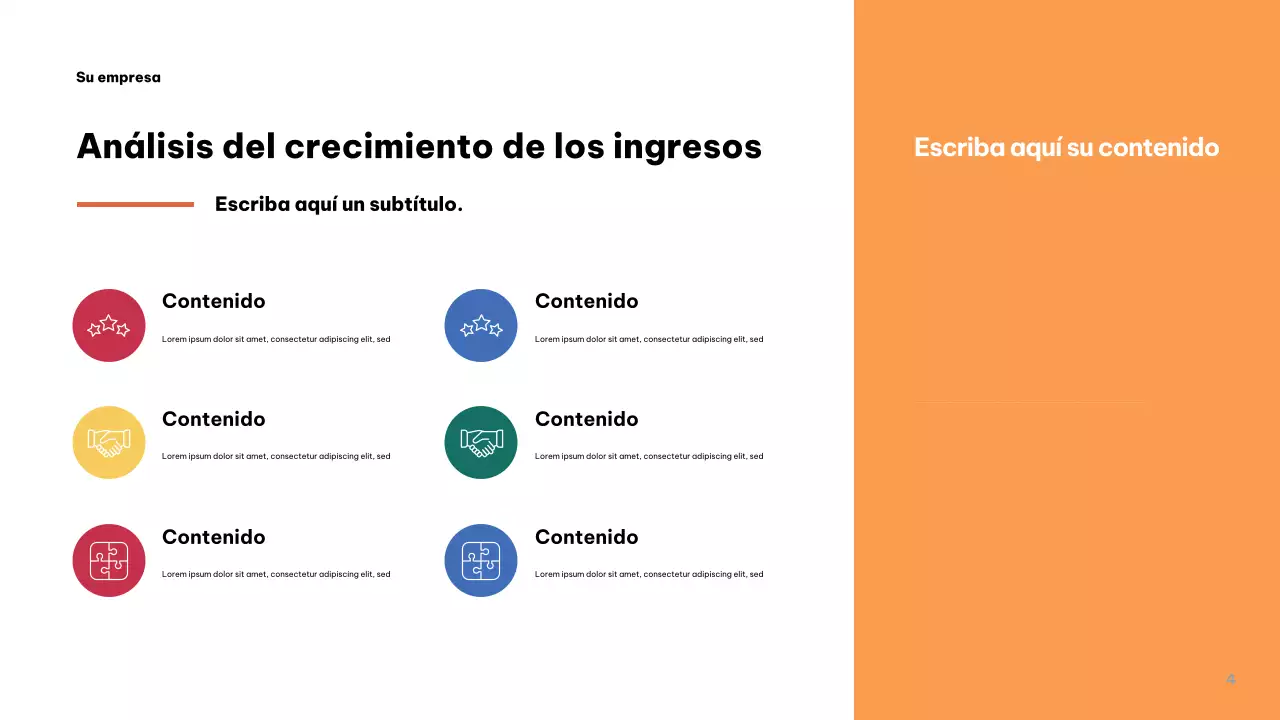 Su empresa

Análisis del crecimiento de los ingresos

Escriba aquí un subtítulo.

Contenido

Lorem ipsum dolor sit amet, consectetur adipiscing elit, sed

Contenido

Lorem ipsum dolor sit amet, consectetur adipiscing elit, sed

Contenido

Lorem ipsum dolor sit amet, consectetur adipiscing elit, sed

Contenido

Lorem ipsum dolor sit amet, consectetur adipiscing elit, sed

Contenido

Lorem ipsum dolor sit amet, consectetur adipiscing elit, sed

Contenido

Lorem ipsum dolor sit amet, consectetur adipiscing elit, sed

Escriba aquí su contenido

4